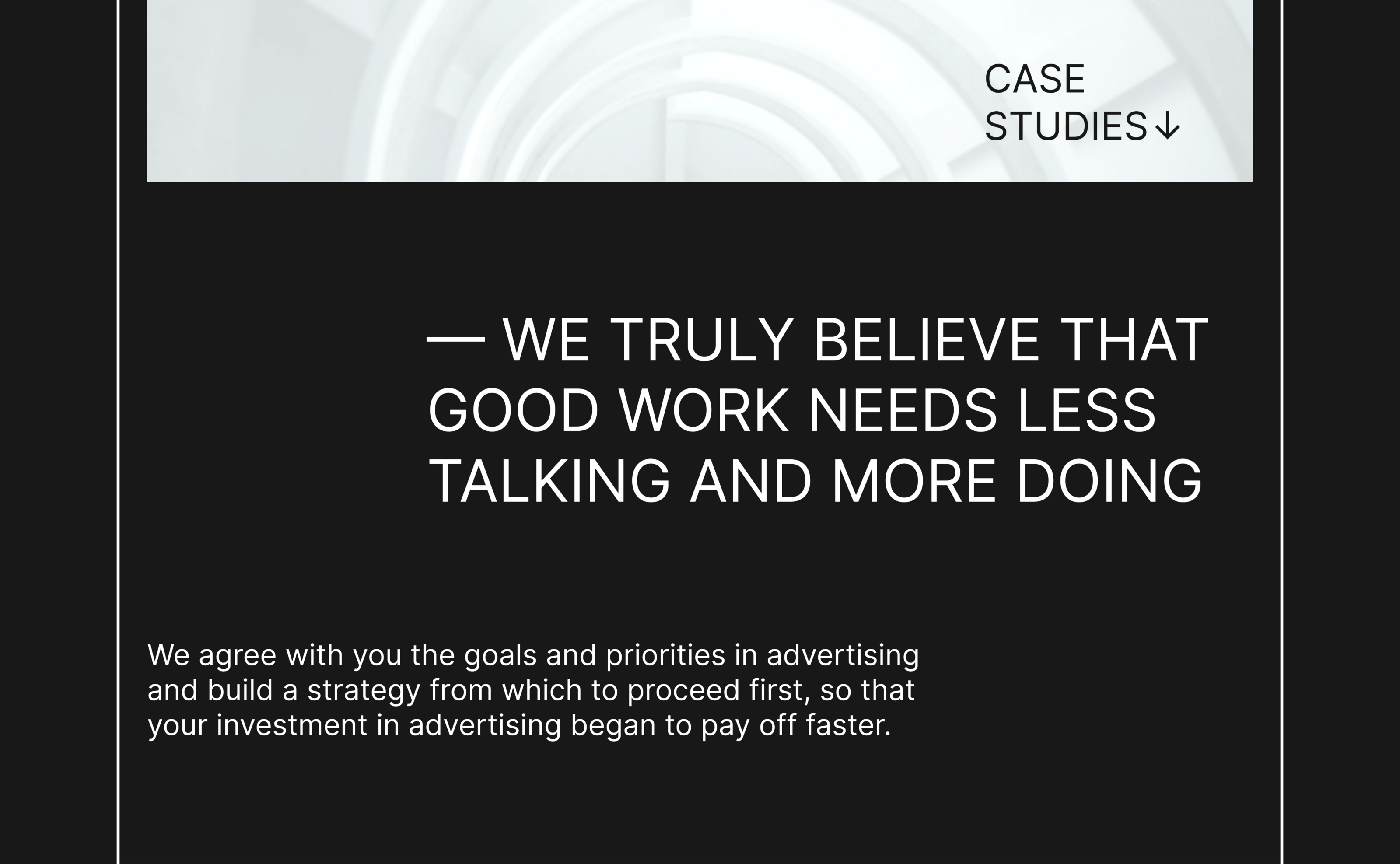 CASE STUDIES ↓

— WE TRULY BELIEVE THAT GOOD WORK NEEDS LESS TALKING AND MORE DOING

We agree with you the goals and priorities in advertising and build a strategy from which to proceed first, so that your investment in advertising began to pay off faster.